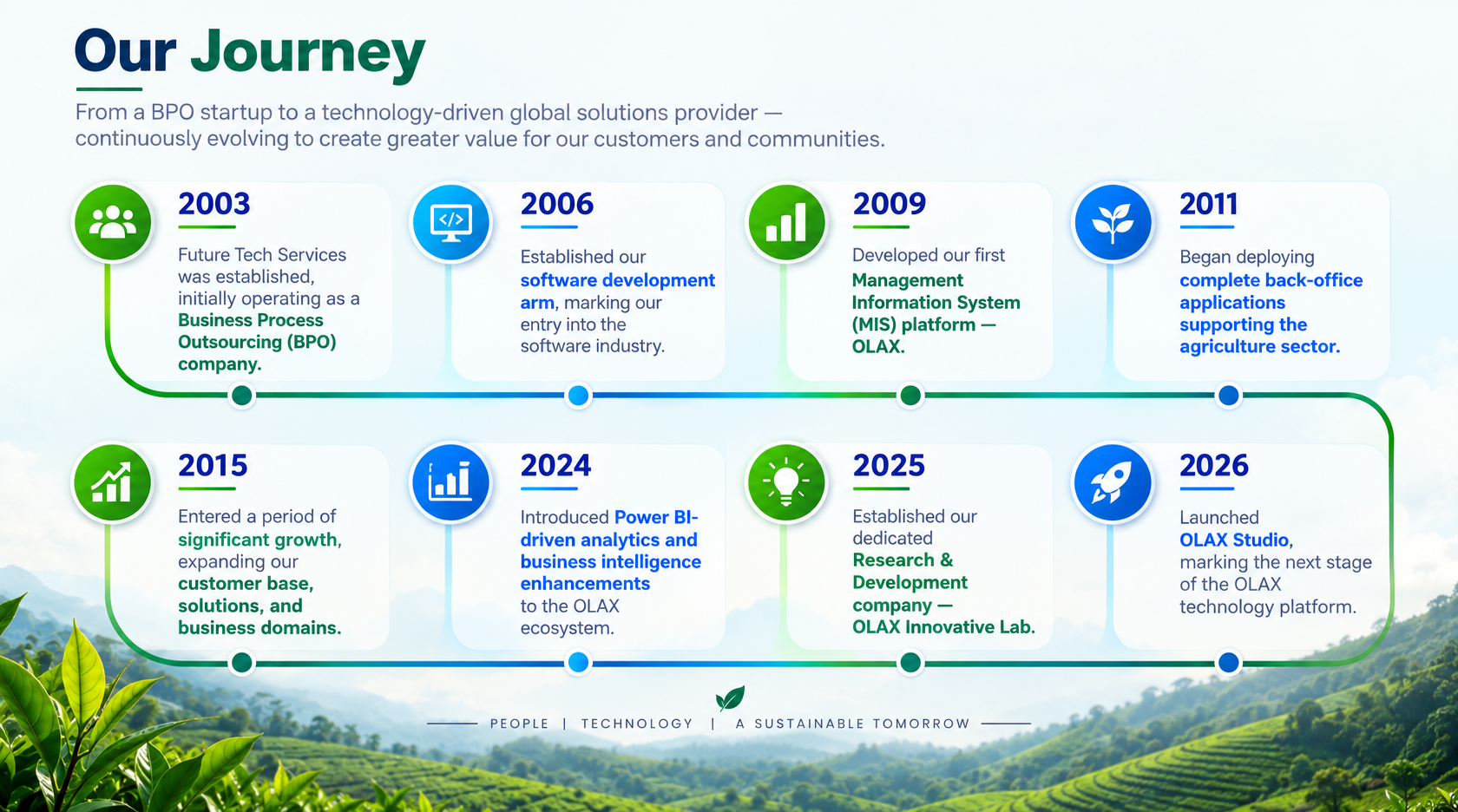 Our Journey

From a BPO startup to a technology-driven global solutions provider — continuously evolving to create greater value for our customers and communities.

2003

Future Tech Services was established, initially operating as a Business Process Outsourcing (BPO) company.

2006

Established our software development arm, marking our entry into the software industry.

2009

Developed our first Management Information System (MIS) platform — OLAX.

2011

Began deploying complete back-office applications supporting the agriculture sector.

2015

Entered a period of significant growth, expanding our customer base, solutions, and business domains.

2024

Introduced Power BI-driven analytics and business intelligence enhancements to the OLAX ecosystem.

2025

Established our dedicated Research & Development company — OLAX Innovative Lab.

2026

Launched OLAX Studio, marking the next stage of the OLAX technology platform.

PEOPLE | TECHNOLOGY | A SUSTAINABLE TOMORROW